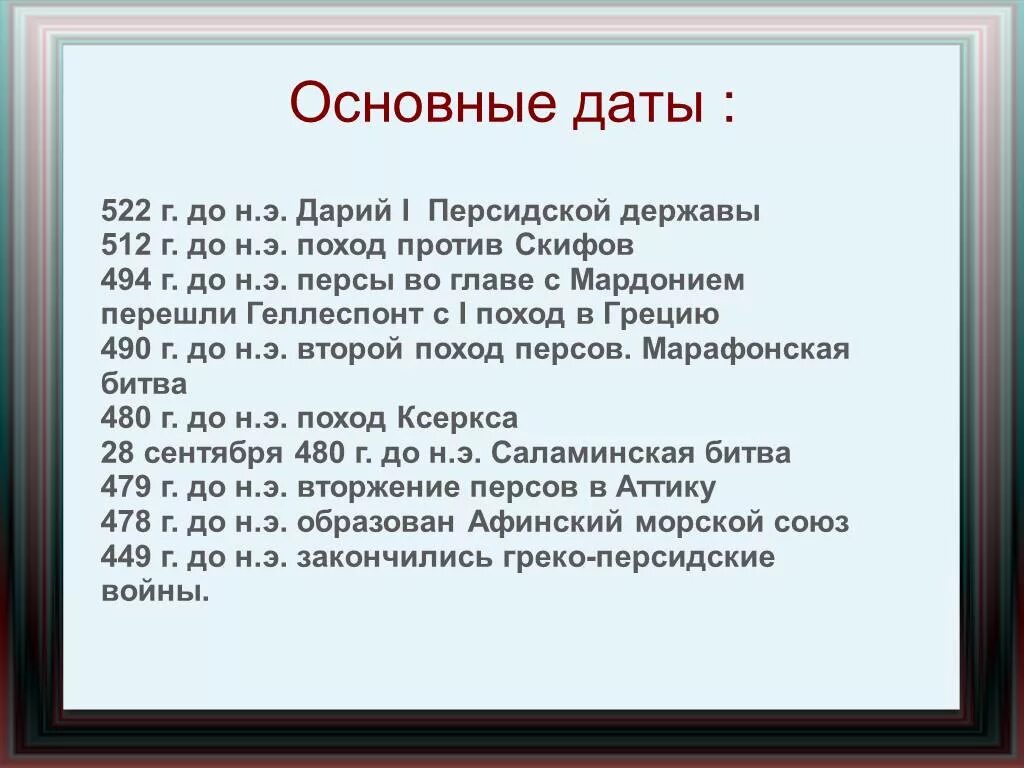 Основные даты :

522 г. до н.э. Дарий I Персидской державы
512 г. до н.э. поход против Скифов
494 г. до н.э. персы во главе с Мардонием перешли Геллеспонт с I поход в Грецию
490 г. до н.э. второй поход персов. Марафонская битва
480 г. до н.э. поход Ксеркса
28 сентября 480 г. до н.э. Саламинская битва
479 г. до н.э. вторжение персов в Аттику
478 г. до н.э. образован Афинский морской союз
449 г. до н.э. закончились греко-персидские войны.